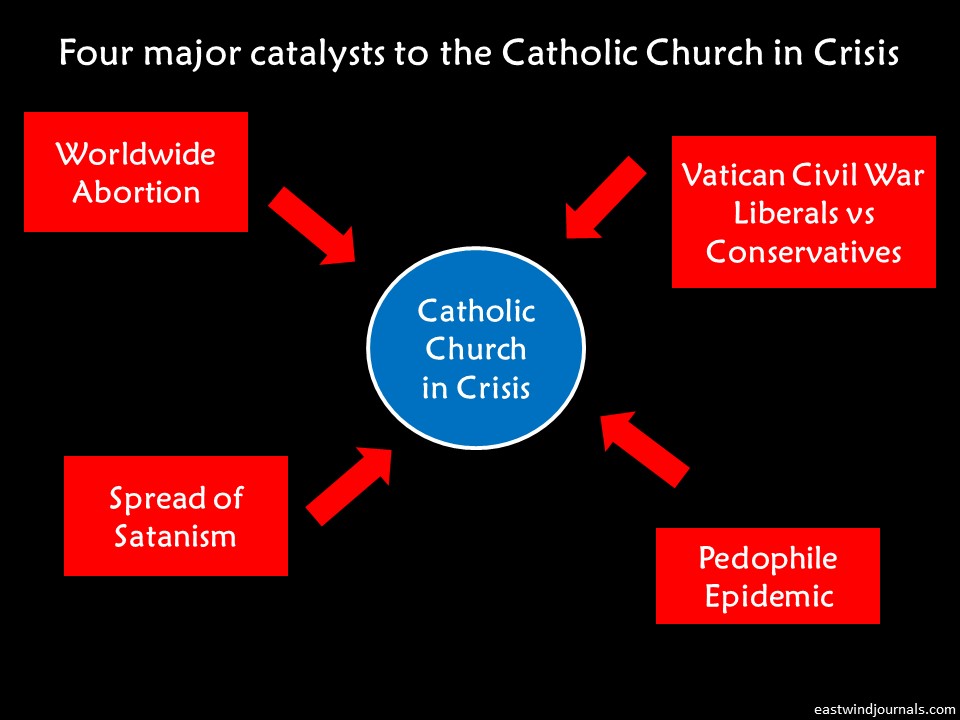 Four major catalysts to the Catholic Church in Crisis

Worldwide Abortion

Vatican Civil War Liberals vs Conservatives

Catholic Church in Crisis

Spread of Satanism

Pedophile Epidemic

eastwindjournals.com